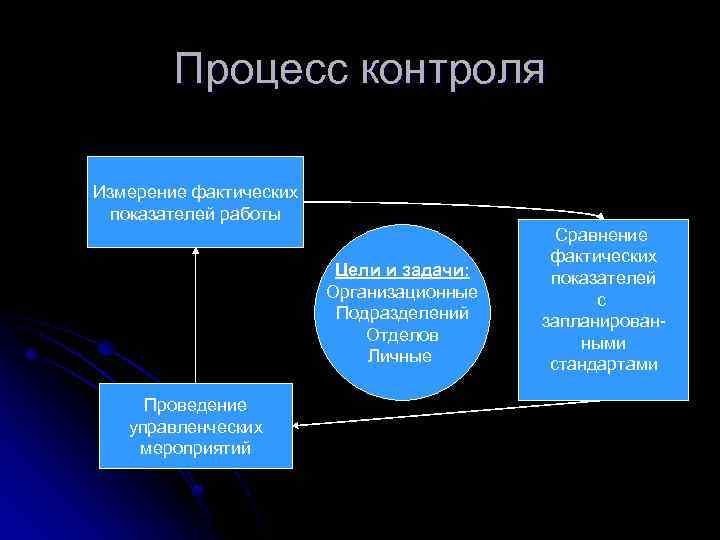 Процесс контроля

Измерение фактических показателей работы

Цели и задачи:
Организационные
Подразделений
Отделов
Личные

Сравнение фактических показателей с запланированными стандартами

Проведение управленческих мероприятий